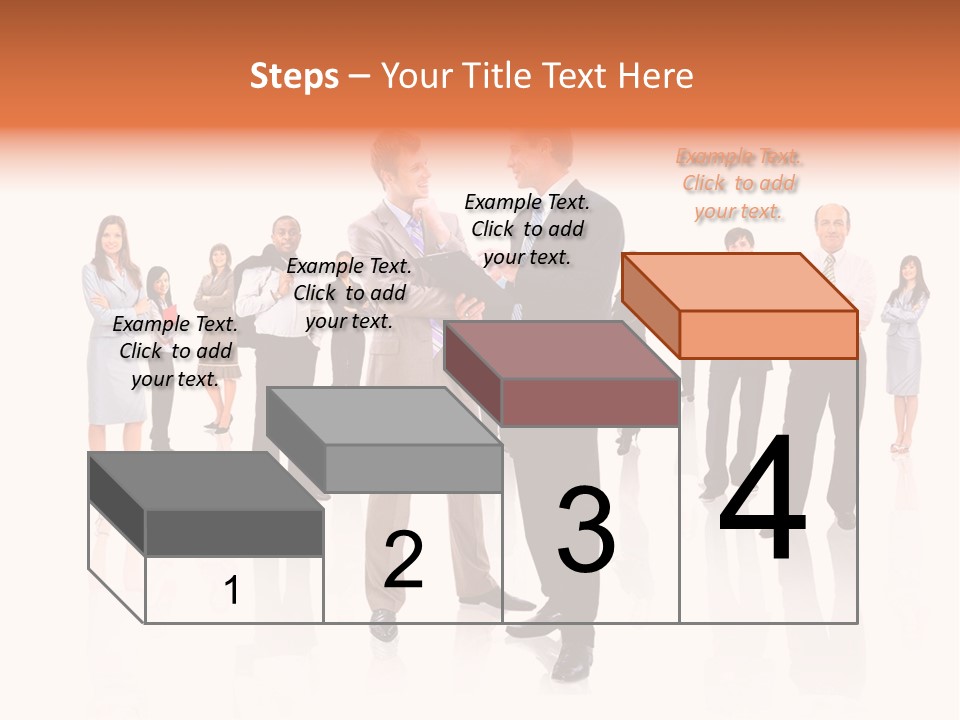 Steps – Your Title Text Here

Example Text. Click to add your text.

Example Text. Click to add your text.

Example Text. Click to add your text.

Example Text. Click to add your text.

1

2

3

4